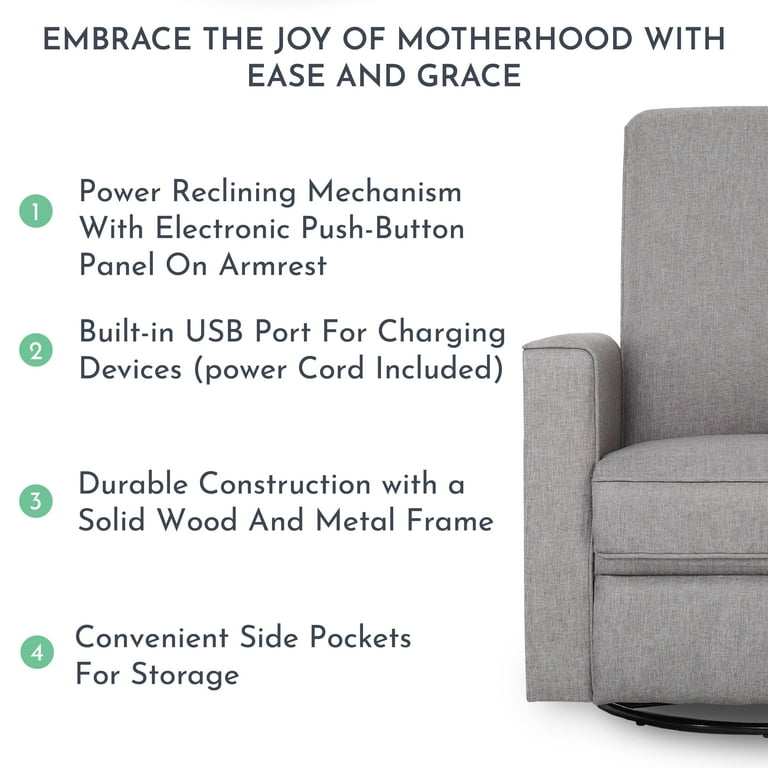 EMBRACE THE JOY OF MOTHERHOOD WITH EASE AND GRACE

1 Power Reclining Mechanism With Electronic Push-Button Panel On Armrest

2 Built-in USB Port For Charging Devices (power Cord Included)

3 Durable Construction with a Solid Wood And Metal Frame

4 Convenient Side Pockets For Storage